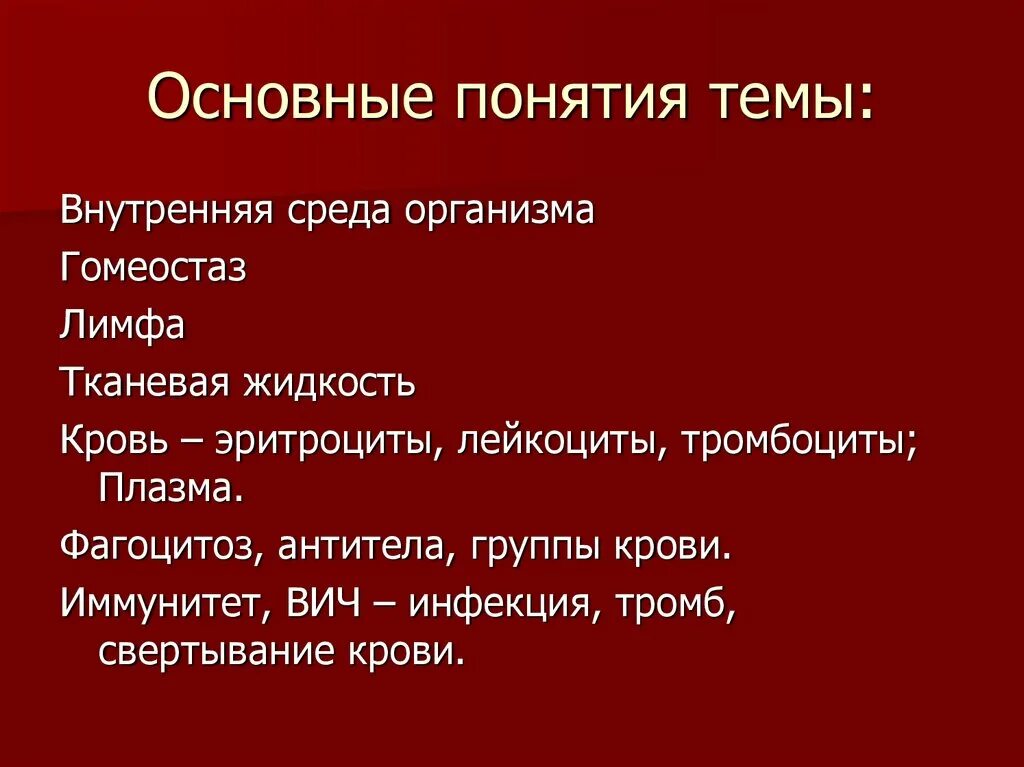 Основные понятия темы:

Внутренняя среда организма

Гомеостаз

Лимфа

Тканевая жидкость

Кровь – эритроциты, лейкоциты, тромбоциты; Плазма.

Фагоцитоз, антитела, группы крови.

Иммунитет, ВИЧ – инфекция, тромб, свертывание крови.